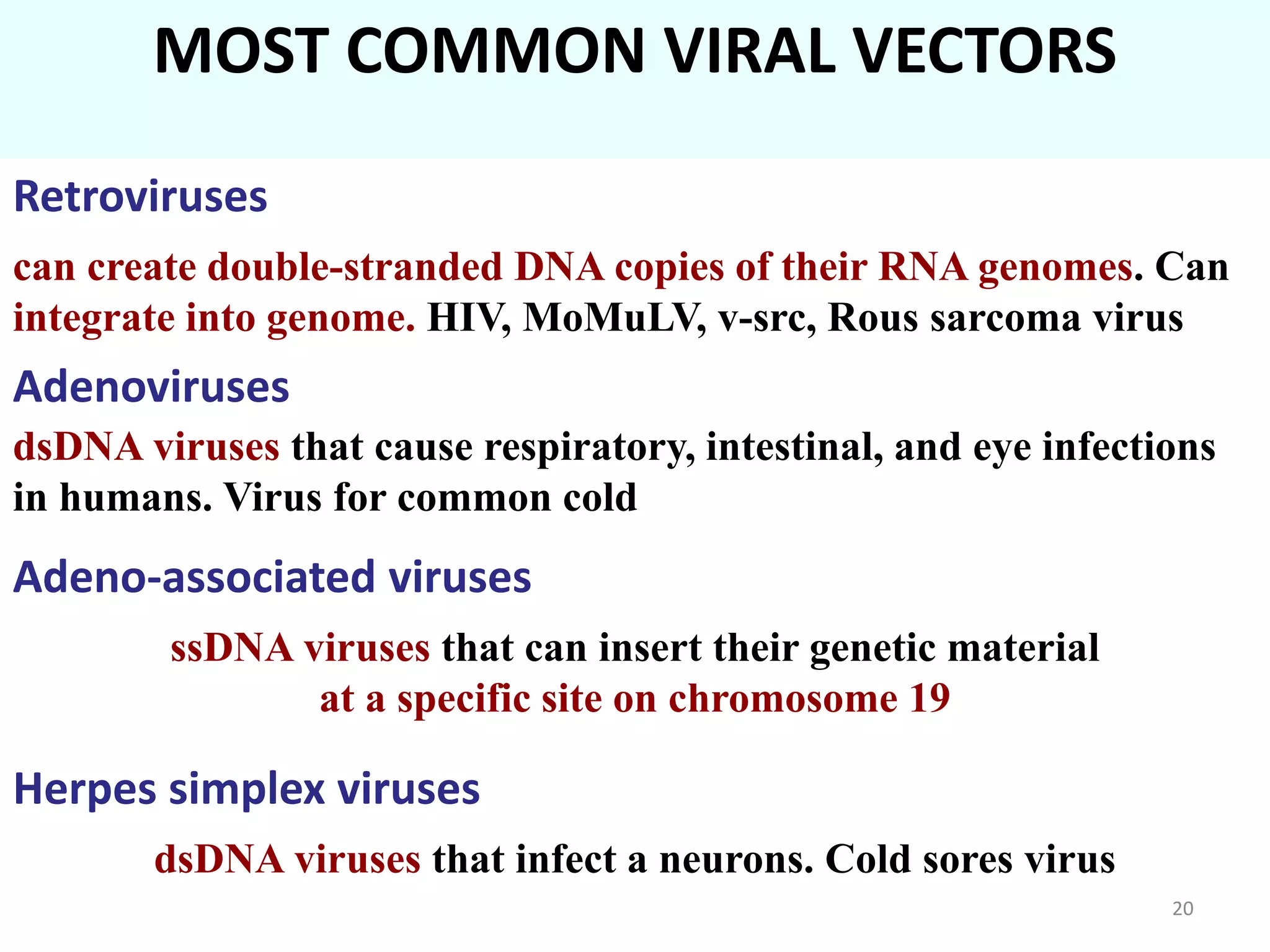 MOST COMMON VIRAL VECTORS

Retroviruses

can create double-stranded DNA copies of their RNA genomes. Can integrate into genome. HIV, MoMuLV, v-src, Rous sarcoma virus

Adenoviruses

dsDNA viruses that cause respiratory, intestinal, and eye infections in humans. Virus for common cold

Adeno-associated viruses

ssDNA viruses that can insert their genetic material at a specific site on chromosome 19

Herpes simplex viruses

dsDNA viruses that infect a neurons. Cold sores virus

20